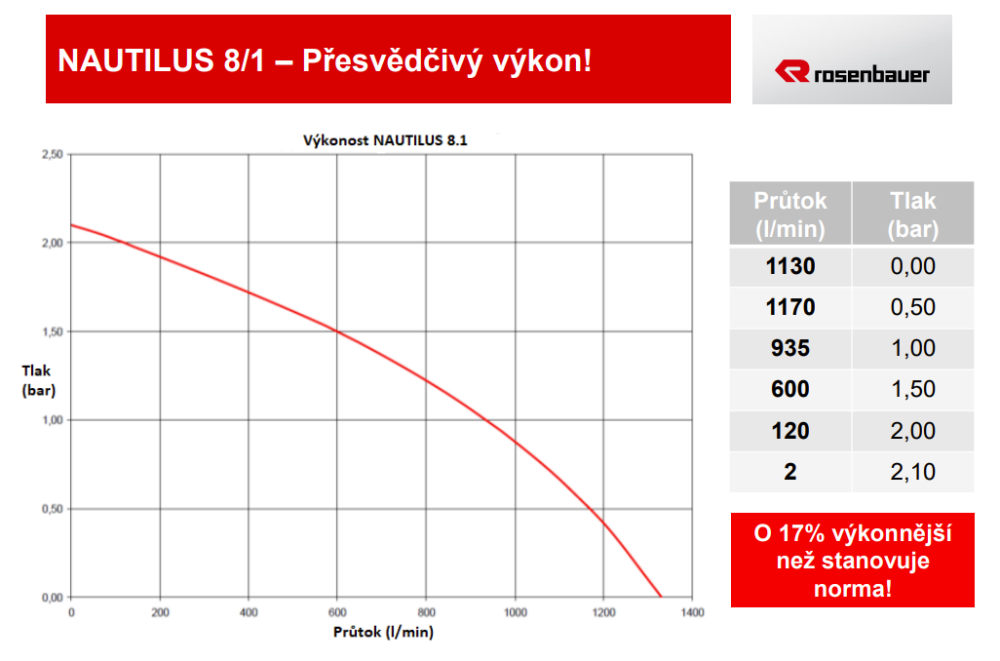 NAUTILUS 8/1 – Přesvědčivý výkon!

rosenbauer

Výkonost NAUTILUS 8.1

2,50
2,00
1,50
1,00
0,50
0,00

Tlak (bar)

0 200 400 600 800 1000 1200 1400

Průtok (l/min)

| Průtok (l/min) | Tlak (bar) |
|---|---|
| 1130 | 0,00 |
| 1170 | 0,50 |
| 935 | 1,00 |
| 600 | 1,50 |
| 120 | 2,00 |
| 2 | 2,10 |

O 17% výkonnější než stanovuje norma!